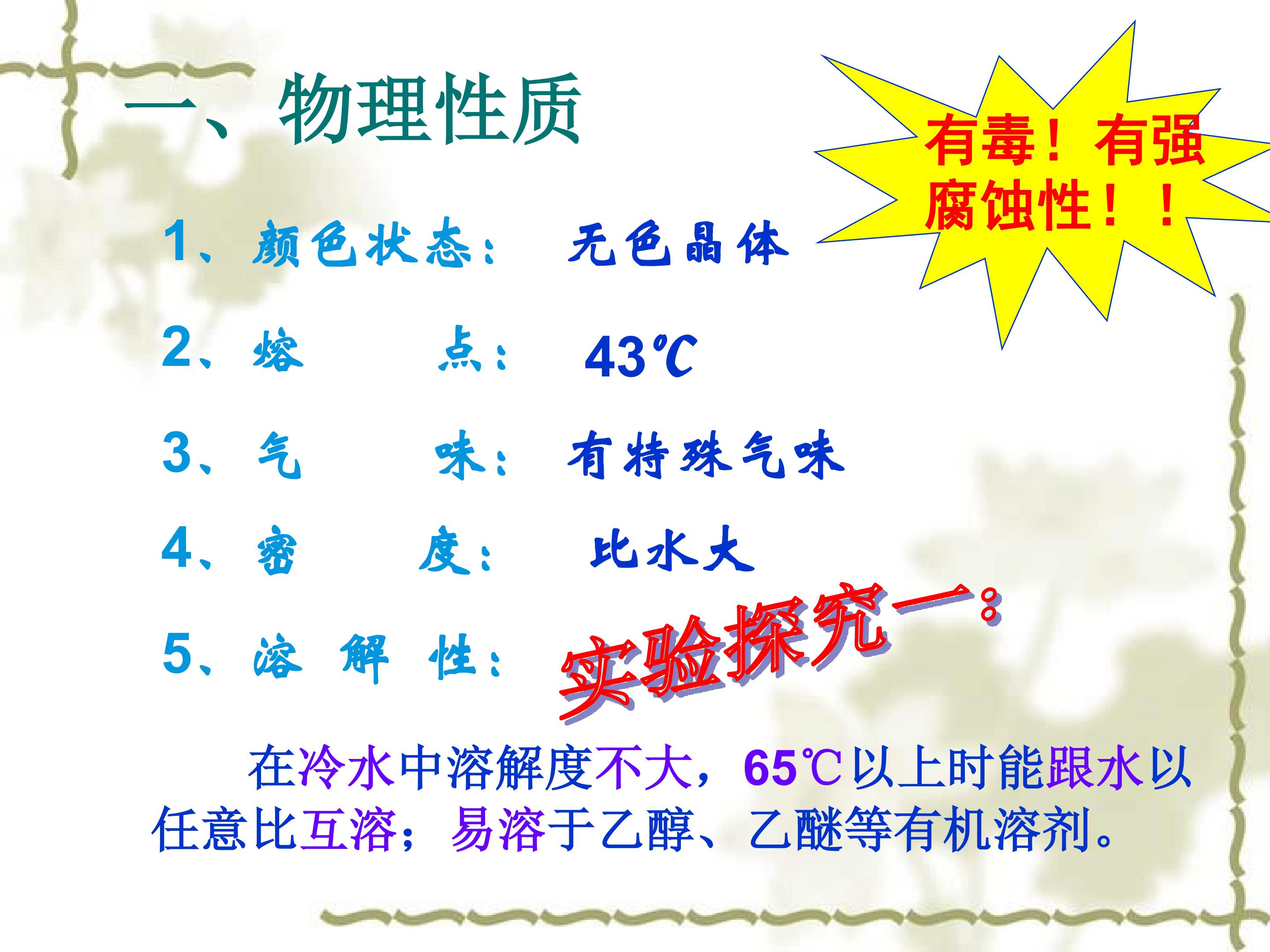 一、物理性质

有毒！有强腐蚀性！！

1、颜色状态： 无色晶体

2、熔 点： 43℃

3、气 味： 有特殊气味

4、密 度： 比水大

5、溶 解 性：

实验探究一：

在冷水中溶解度不大，65℃以上时能跟水以任意比互溶；易溶于乙醇、乙醚等有机溶剂。